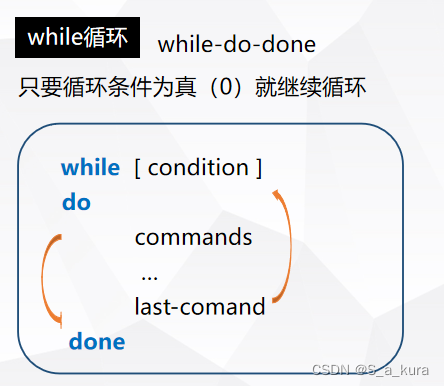 while循环 while-do-done

只要循环条件为真（0）就继续循环

while [ condition ]
do
commands
...
last-comand
done

CSDN @S_a_kura